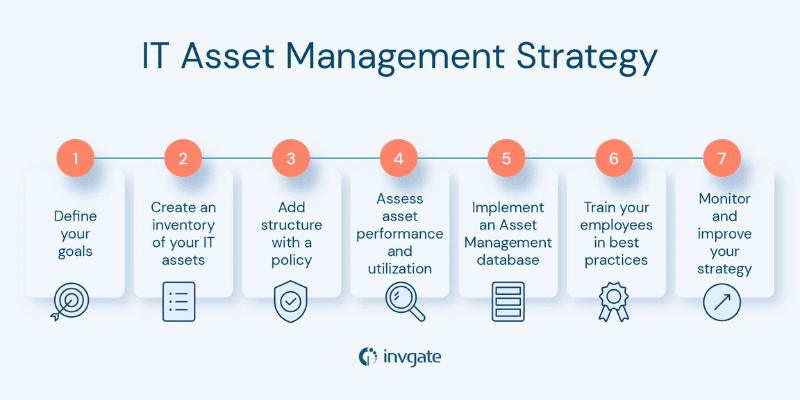 IT Asset Management Strategy

1
Define your goals

2
Create an inventory of your IT assets

3
Add structure with a policy

4
Assess asset performance and utilization

5
Implement an Asset Management database

6
Train your employees in best practices

7
Monitor and improve your strategy

invgate